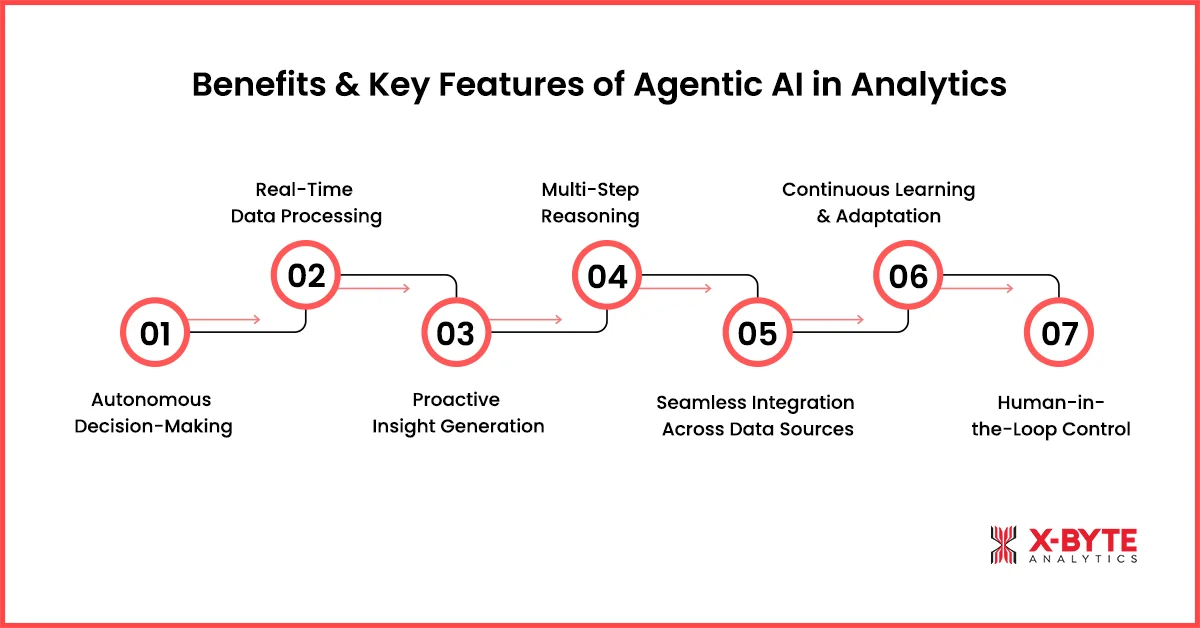 Benefits & Key Features of Agentic AI in Analytics

01
Autonomous Decision-Making

02
Real-Time Data Processing

03
Proactive Insight Generation

04
Multi-Step Reasoning

05
Seamless Integration Across Data Sources

06
Continuous Learning & Adaptation

07
Human-in-the-Loop Control

X-BYTE
ANALYTICS